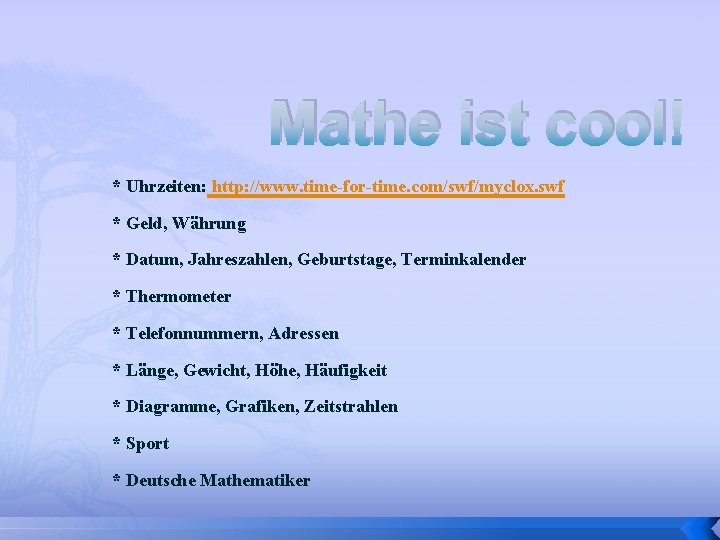 Mathe ist cool!

* Uhrzeiten: http://www.time-for-time.com/swf/myclox.swf

* Geld, Währung

* Datum, Jahreszahlen, Geburtstage, Terminkalender

* Thermometer

* Telefonnummern, Adressen

* Länge, Gewicht, Höhe, Häufigkeit

* Diagramme, Grafiken, Zeitstrahlen

* Sport

* Deutsche Mathematiker